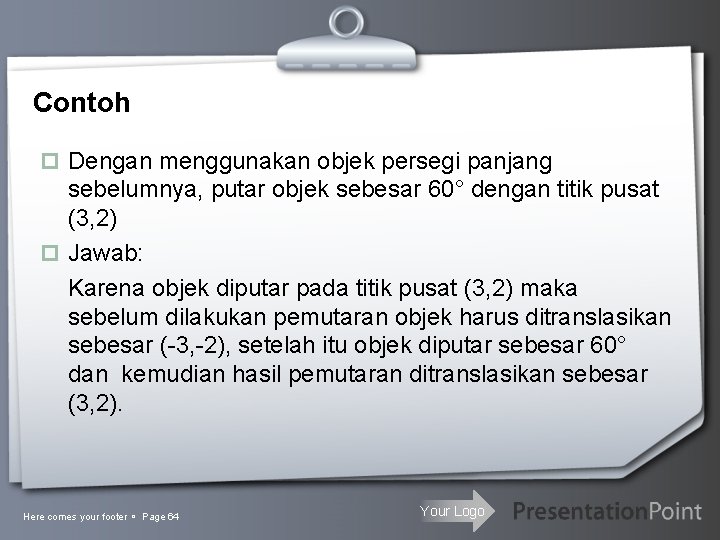 Contoh

Dengan menggunakan objek persegi panjang sebelumnya, putar objek sebesar 60° dengan titik pusat (3,2)

Jawab:

Karena objek diputar pada titik pusat (3,2) maka sebelum dilakukan pemutaran objek harus ditranslasikan sebesar (-3,-2), setelah itu objek diputar sebesar 60° dan kemudian hasil pemutaran ditranslasikan sebesar (3,2).

Here comes your footer ▪ Page 64

Your Logo

PresentationPoint